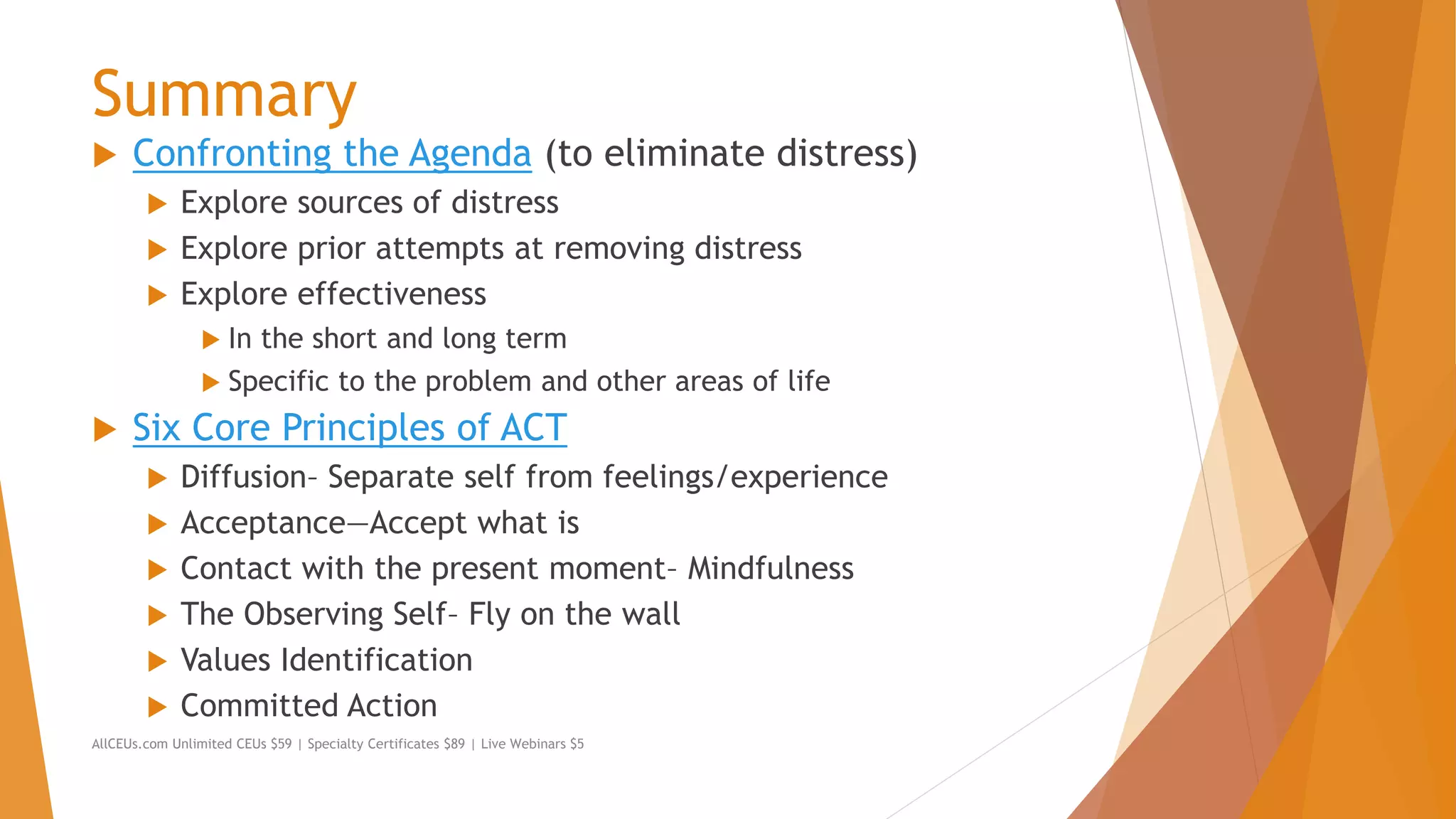 Summary

Confronting the Agenda (to eliminate distress)

Explore sources of distress

Explore prior attempts at removing distress

Explore effectiveness

In the short and long term

Specific to the problem and other areas of life

Six Core Principles of ACT

Diffusion– Separate self from feelings/experience

Acceptance—Accept what is

Contact with the present moment– Mindfulness

The Observing Self– Fly on the wall

Values Identification

Committed Action

AllCEUs.com Unlimited CEUs $59 | Specialty Certificates $89 | Live Webinars $5